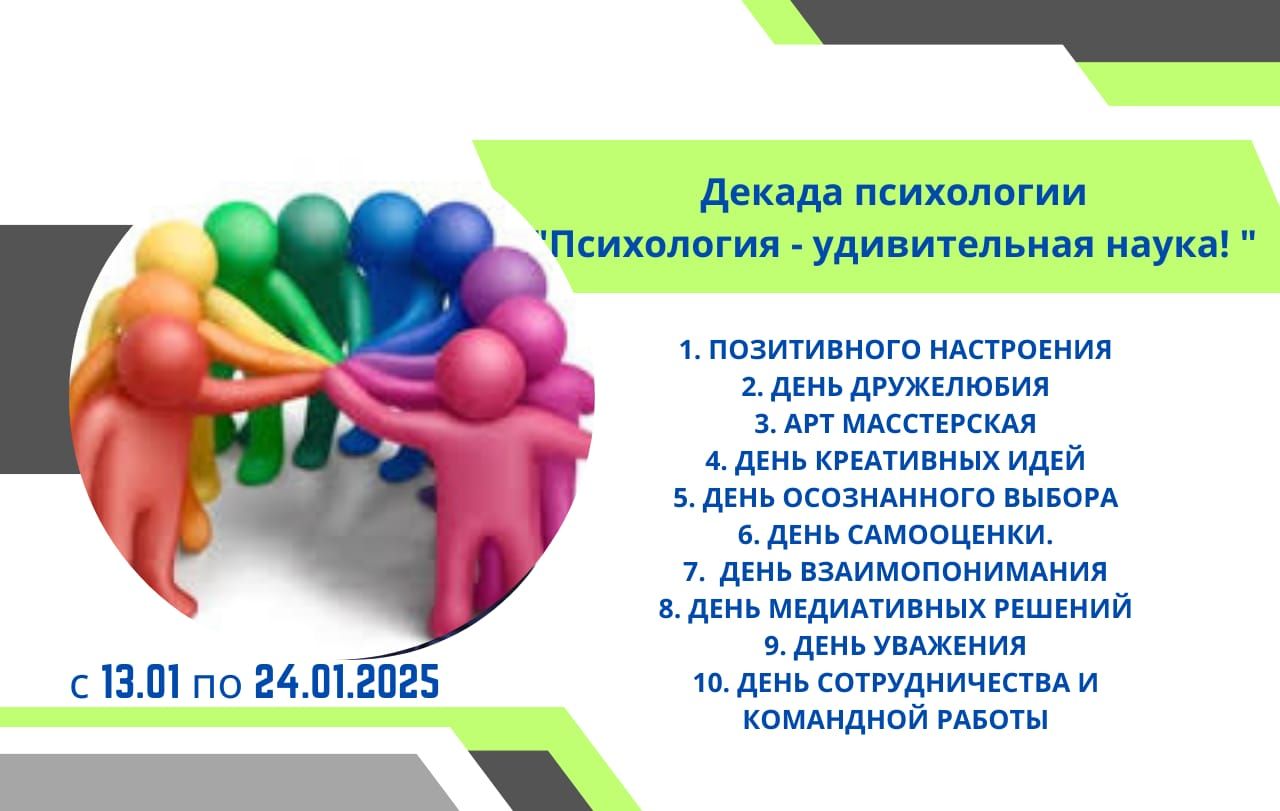 Декада психологии
"Психология - удивительная наука! "

1. ПОЗИТИВНОГО НАСТРОЕНИЯ
2. ДЕНЬ ДРУЖЕЛЮБИЯ
3. АРТ МАССТЕРСКАЯ
4. ДЕНЬ КРЕАТИВНЫХ ИДЕЙ
5. ДЕНЬ ОСОЗНАННОГО ВЫБОРА
6. ДЕНЬ САМООЦЕНКИ.
7. ДЕНЬ ВЗАИМОПОНИМАНИЯ
8. ДЕНЬ МЕДИАТИВНЫХ РЕШЕНИЙ
9. ДЕНЬ УВАЖЕНИЯ
10. ДЕНЬ СОТРУДНИЧЕСТВА И КОМАНДНОЙ РАБОТЫ

с 13.01 по 24.01.2025